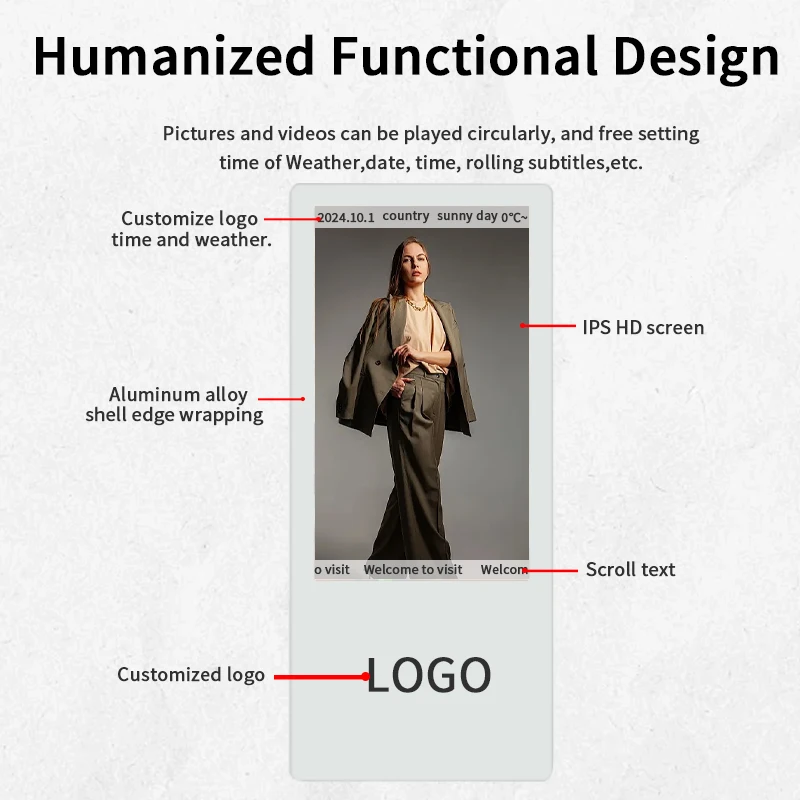 Humanized Functional Design

Pictures and videos can be played circularly, and free setting time of Weather,date, time, rolling subtitles,etc.

Customize logo time and weather.

2024.10.1 country sunny day 0℃~

IPS HD screen

Aluminum alloy shell edge wrapping

o visit Welcome to visit Welcom

Scroll text

Customized logo

LOGO